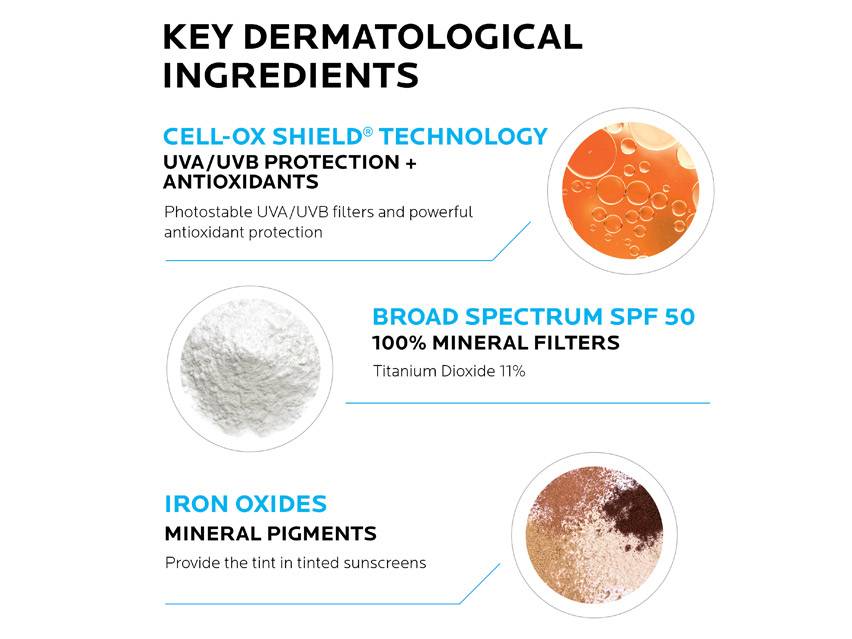 KEY DERMATOLOGICAL INGREDIENTS

CELL-OX SHIELD® TECHNOLOGY
UVA/UVB PROTECTION + ANTIOXIDANTS
Photostable UVA/UVB filters and powerful antioxidant protection

BROAD SPECTRUM SPF 50
100% MINERAL FILTERS
Titanium Dioxide 11%

IRON OXIDES
MINERAL PIGMENTS
Provide the tint in tinted sunscreens